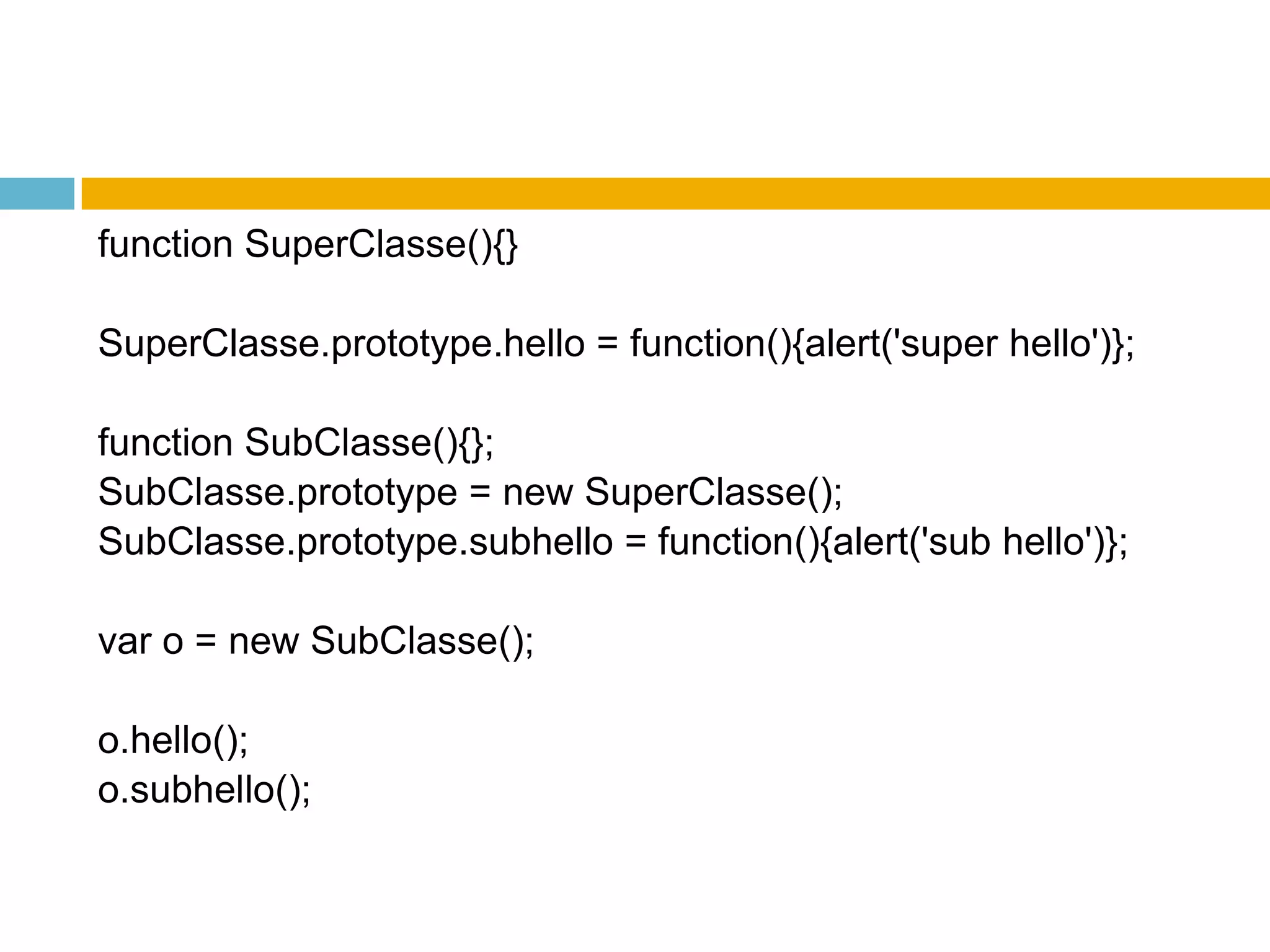 function SuperClasse(){}

SuperClasse.prototype.hello = function(){alert('super hello')};

function SubClasse(){};
SubClasse.prototype = new SuperClasse();
SubClasse.prototype.subhello = function(){alert('sub hello')};

var o = new SubClasse();

o.hello();
o.subhello();